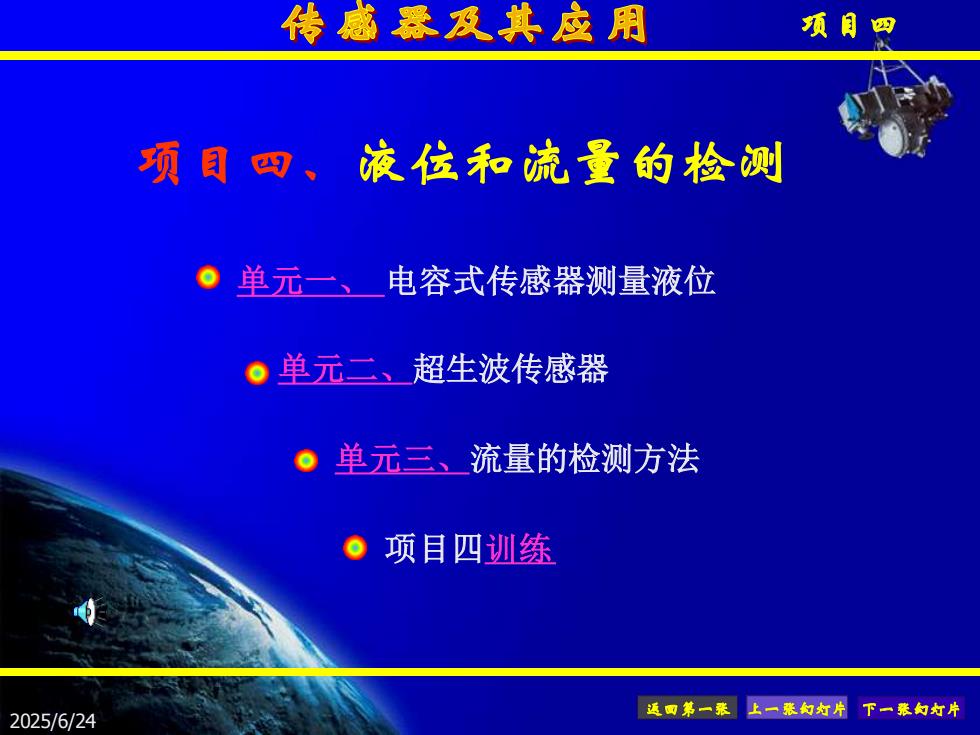 传感器及其应用

项目四

项目四、液位和流量的检测

单元一、电容式传感器测量液位

单元二、超生波传感器

单元三、流量的检测方法

项目四训练

2025/6/24

返回第一张　上一张幻灯片　下一张幻灯片